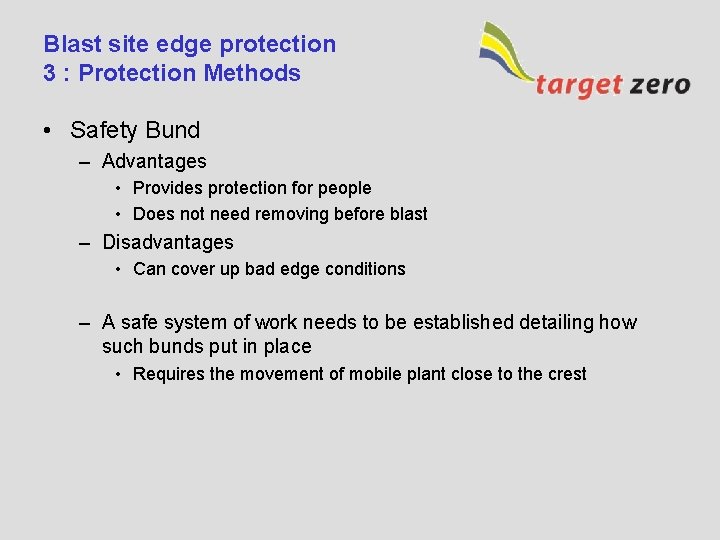 Blast site edge protection
3 : Protection Methods

target zero

• Safety Bund
– Advantages
• Provides protection for people
• Does not need removing before blast
– Disadvantages
• Can cover up bad edge conditions

– A safe system of work needs to be established detailing how such bunds put in place
• Requires the movement of mobile plant close to the crest